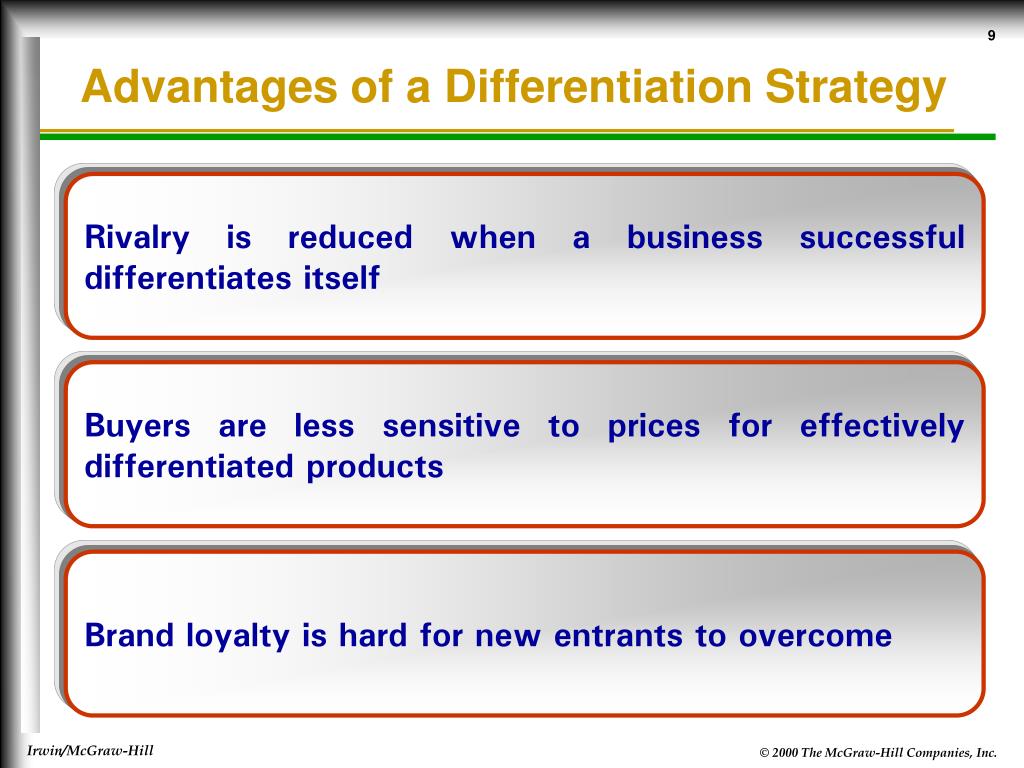 9

Advantages of a Differentiation Strategy

Rivalry is reduced when a business successful differentiates itself

Buyers are less sensitive to prices for effectively differentiated products

Brand loyalty is hard for new entrants to overcome

Irwin/McGraw-Hill

© 2000 The McGraw-Hill Companies, Inc.